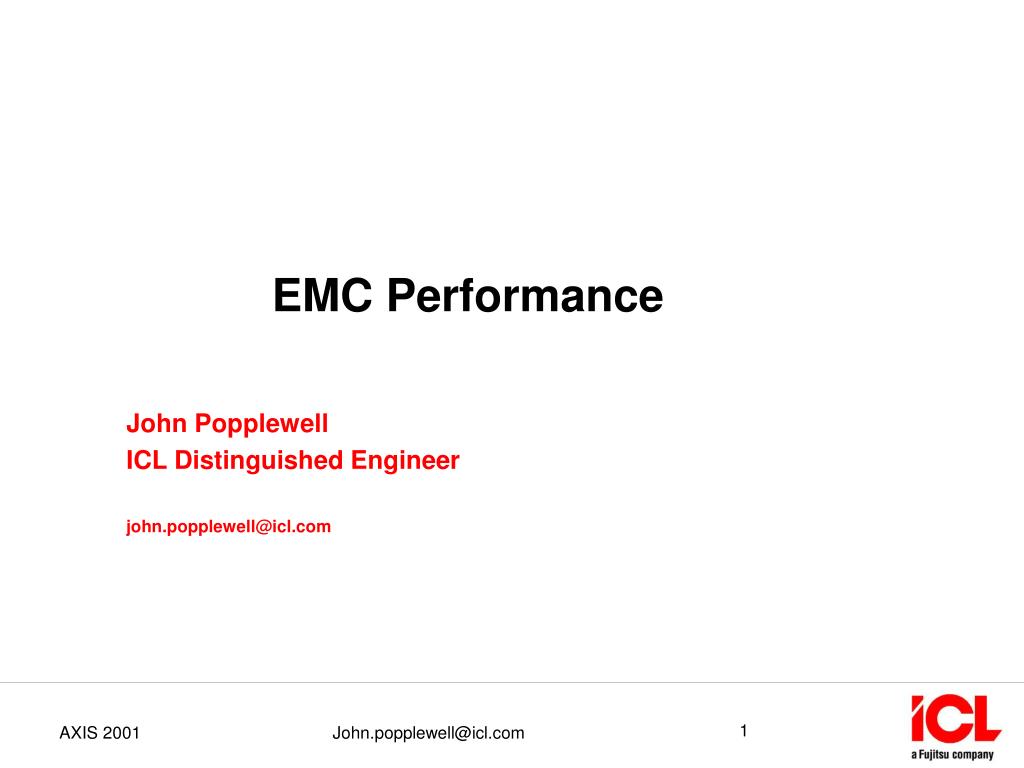 EMC Performance

John Popplewell
ICL Distinguished Engineer

john.popplewell@icl.com

AXIS 2001

John.popplewell@icl.com

1

ICL
a Fujitsu company